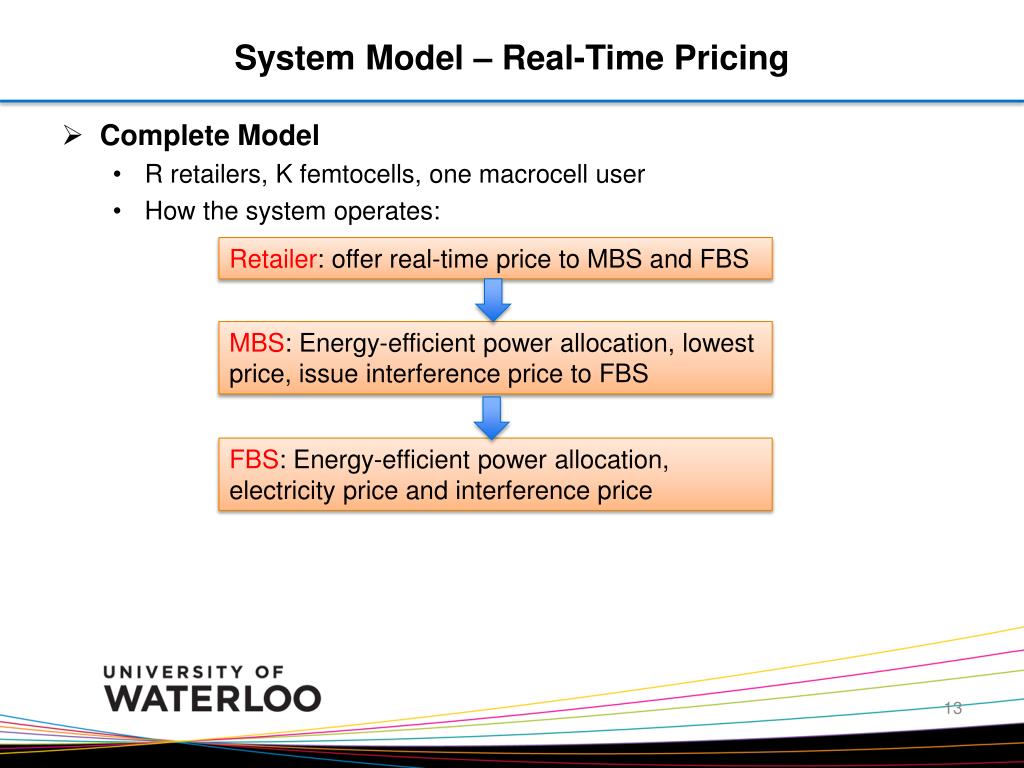 System Model – Real-Time Pricing

➢ Complete Model

• R retailers, K femtocells, one macrocell user

• How the system operates:

Retailer: offer real-time price to MBS and FBS

MBS: Energy-efficient power allocation, lowest price, issue interference price to FBS

FBS: Energy-efficient power allocation, electricity price and interference price

UNIVERSITY OF WATERLOO

13